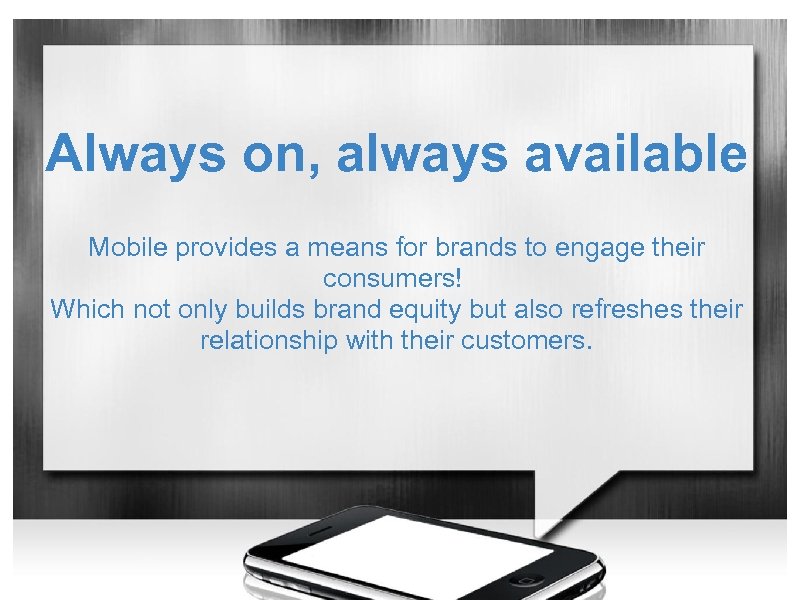 Always on, always available

Mobile provides a means for brands to engage their consumers!
Which not only builds brand equity but also refreshes their relationship with their customers.